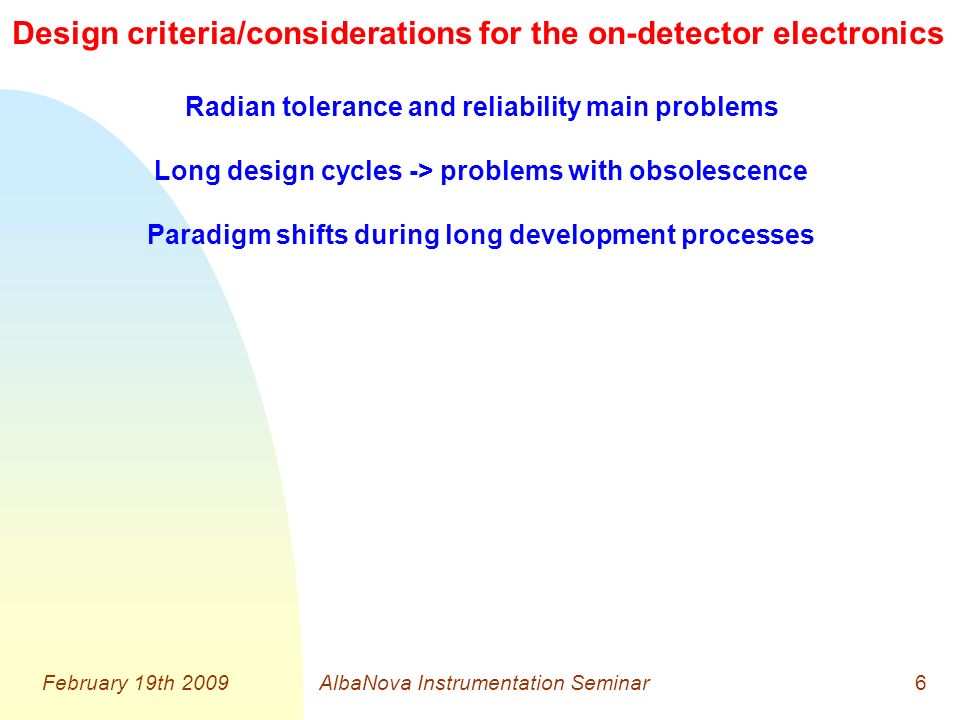 Design criteria/considerations for the on-detector electronics

Radian tolerance and reliability main problems

Long design cycles -> problems with obsolescence

Paradigm shifts during long development processes

February 19th 2009 AlbaNova Instrumentation Seminar 6